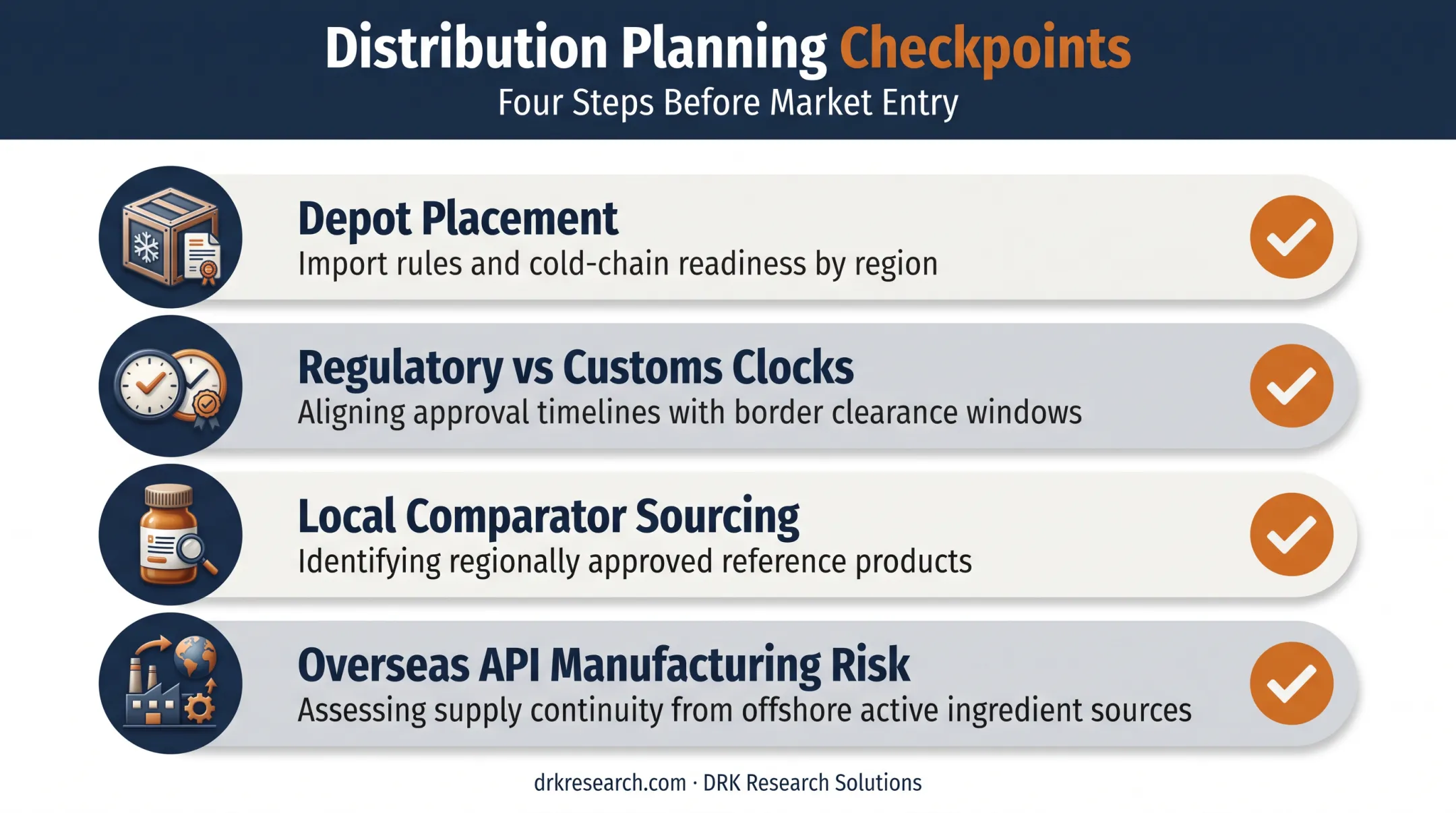 Distribution Planning Checkpoints
Four Steps Before Market Entry

Depot Placement
Import rules and cold-chain readiness by region

Regulatory vs Customs Clocks
Aligning approval timelines with border clearance windows

Local Comparator Sourcing
Identifying regionally approved reference products

Overseas API Manufacturing Risk
Assessing supply continuity from offshore active ingredient sources

drkresearch.com · DRK Research Solutions